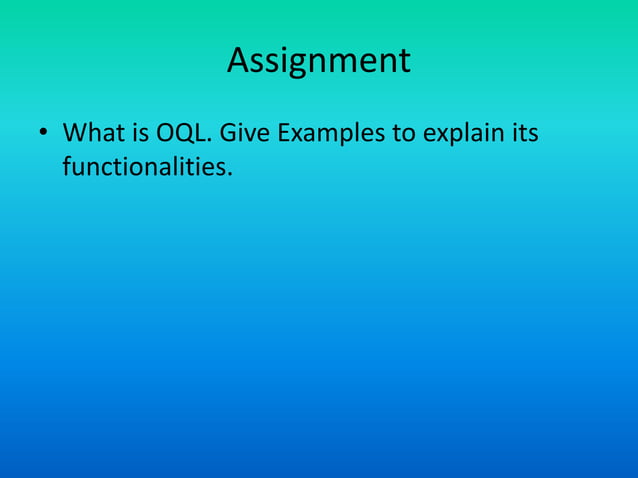 Assignment

• What is OQL. Give Examples to explain its functionalities.